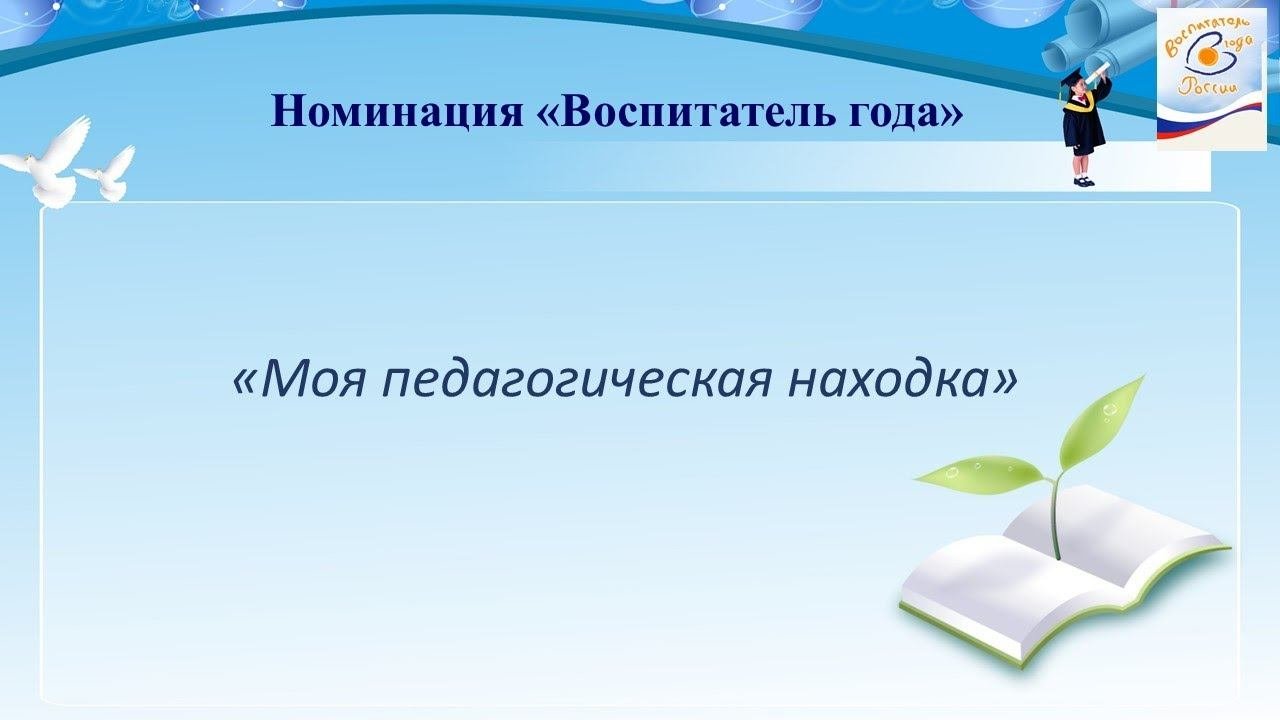 Номинация «Воспитатель года»

Воспитатель года России

«Моя педагогическая находка»